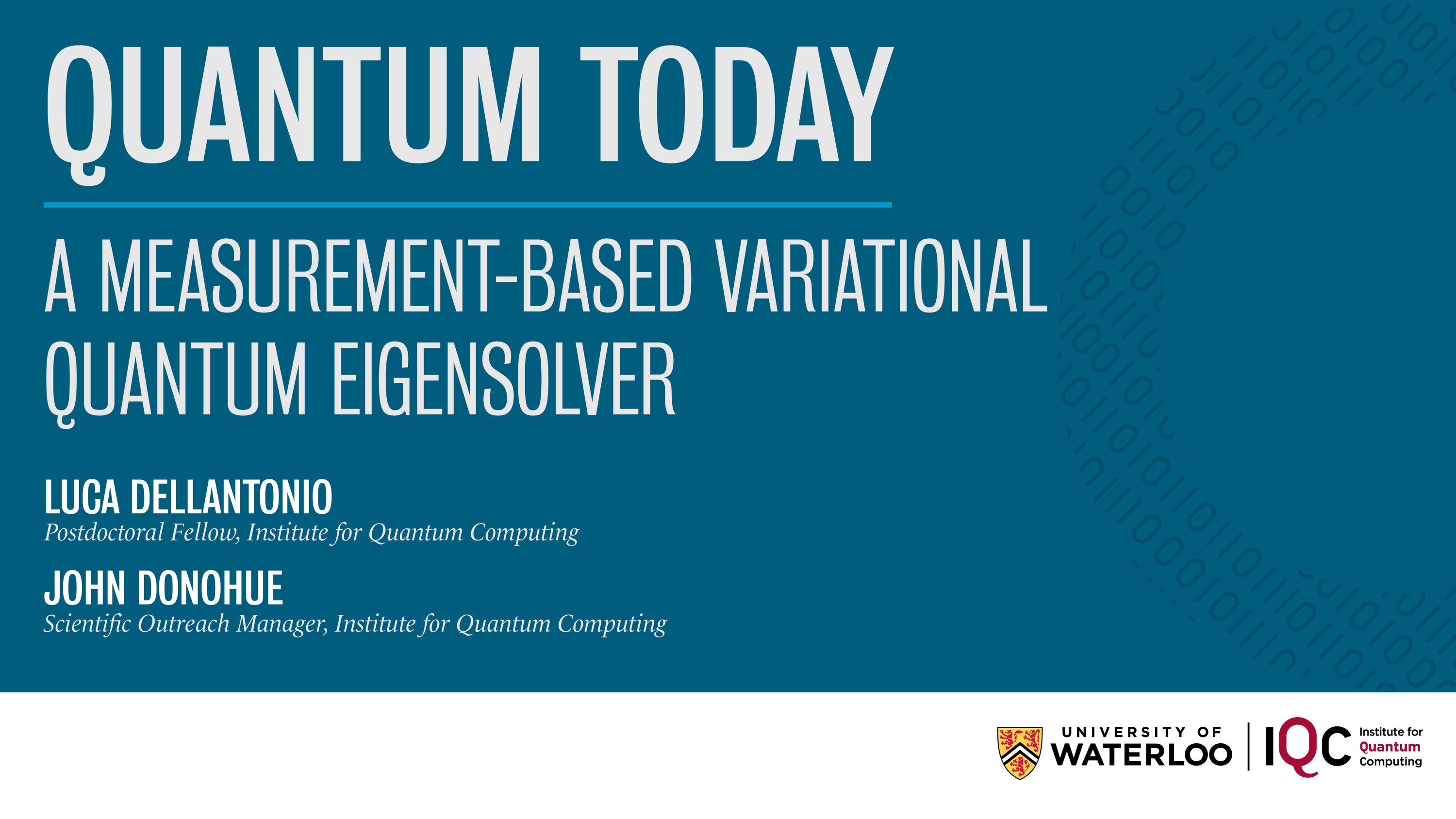 QUANTUM TODAY

A MEASUREMENT-BASED VARIATIONAL QUANTUM EIGENSOLVER

LUCA DELLANTONIO
Postdoctoral Fellow, Institute for Quantum Computing

JOHN DONOHUE
Scientific Outreach Manager, Institute for Quantum Computing

UNIVERSITY OF WATERLOO

IQC Institute for Quantum Computing